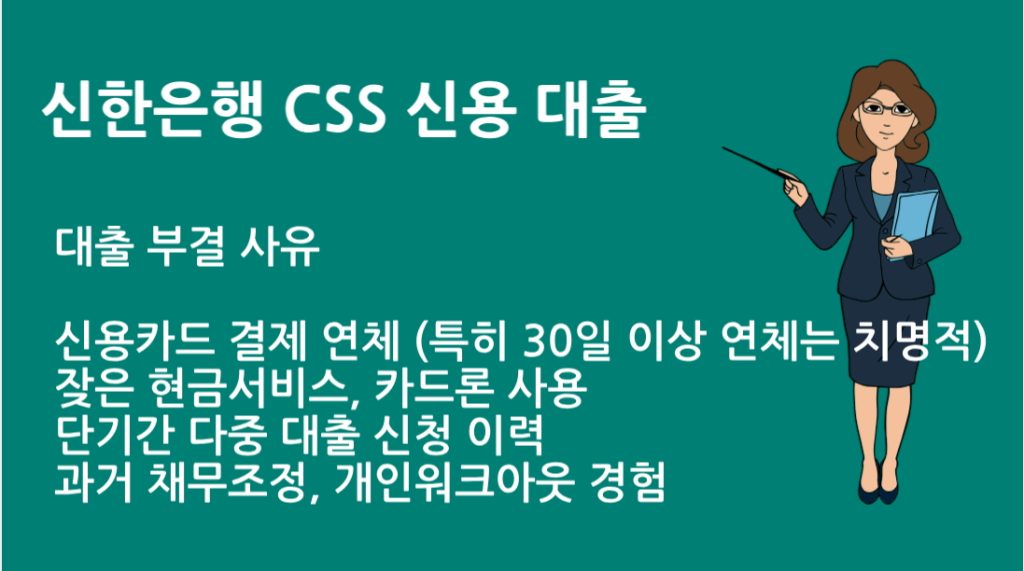 신한은행 CSS 신용 대출

대출 부결 사유

신용카드 결제 연체 (특히 30일 이상 연체는 치명적)
잦은 현금서비스, 카드론 사용
단기간 다중 대출 신청 이력
과거 채무조정, 개인워크아웃 경험